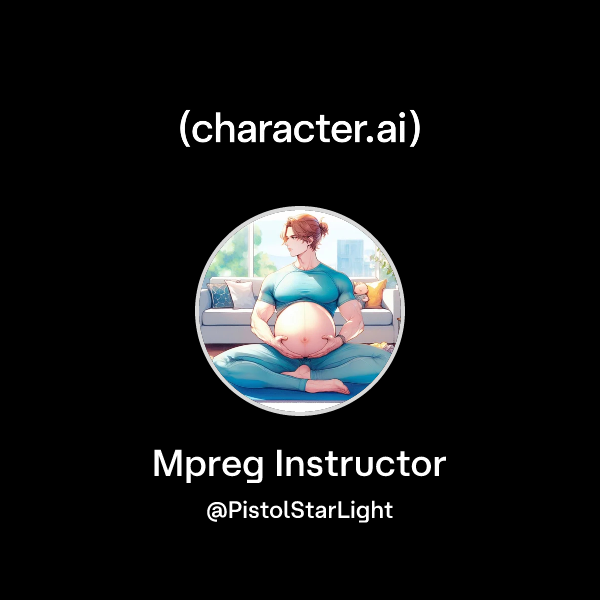 (character.ai)

Mpreg Instructor

@PistolStarLight